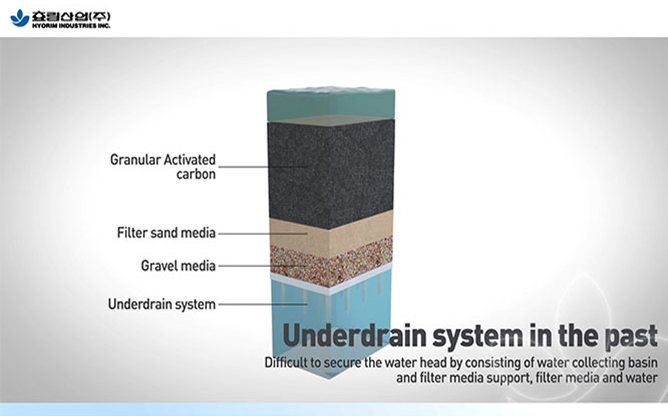 효림산업(주)
HYORIM INDUSTRIES INC.

Granular Activated carbon

Filter sand media

Gravel media

Underdrain system

Underdrain system in the past

Difficult to secure the water head by consisting of water collecting basin and filter media support, filter media and water